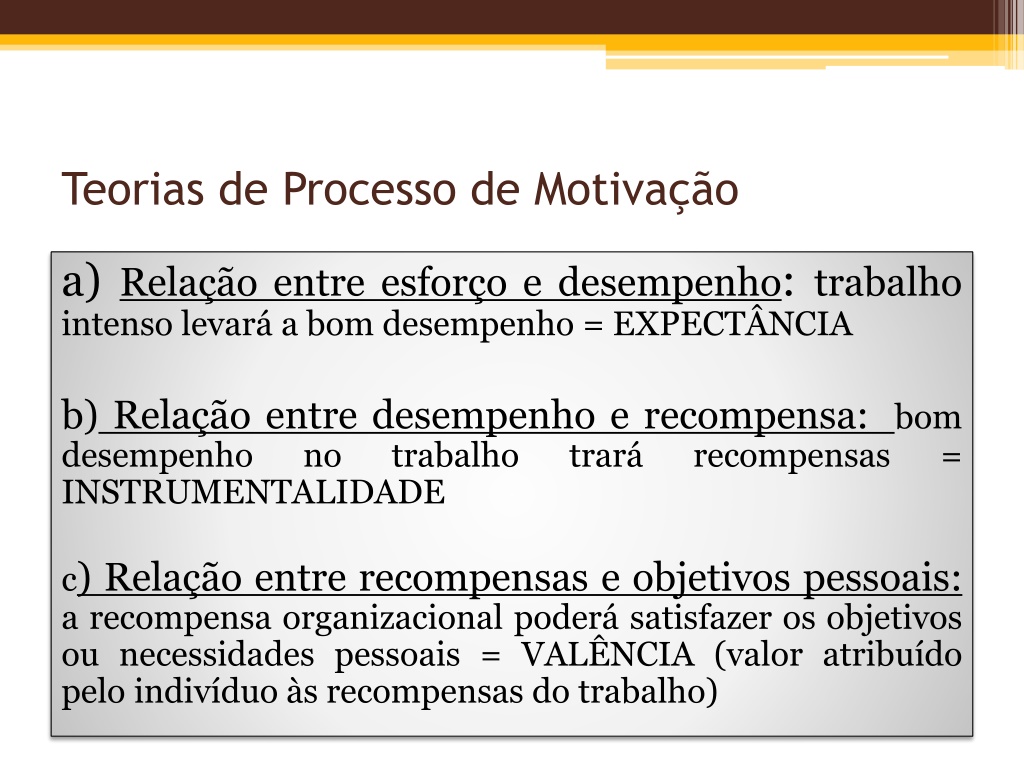 Teorias de Processo de Motivação

a) Relação entre esforço e desempenho: trabalho intenso levará a bom desempenho = EXPECTÂNCIA

b) Relação entre desempenho e recompensa: bom desempenho no trabalho trará recompensas = INSTRUMENTALIDADE

c) Relação entre recompensas e objetivos pessoais: a recompensa organizacional poderá satisfazer os objetivos ou necessidades pessoais = VALÊNCIA (valor atribuído pelo indivíduo às recompensas do trabalho)